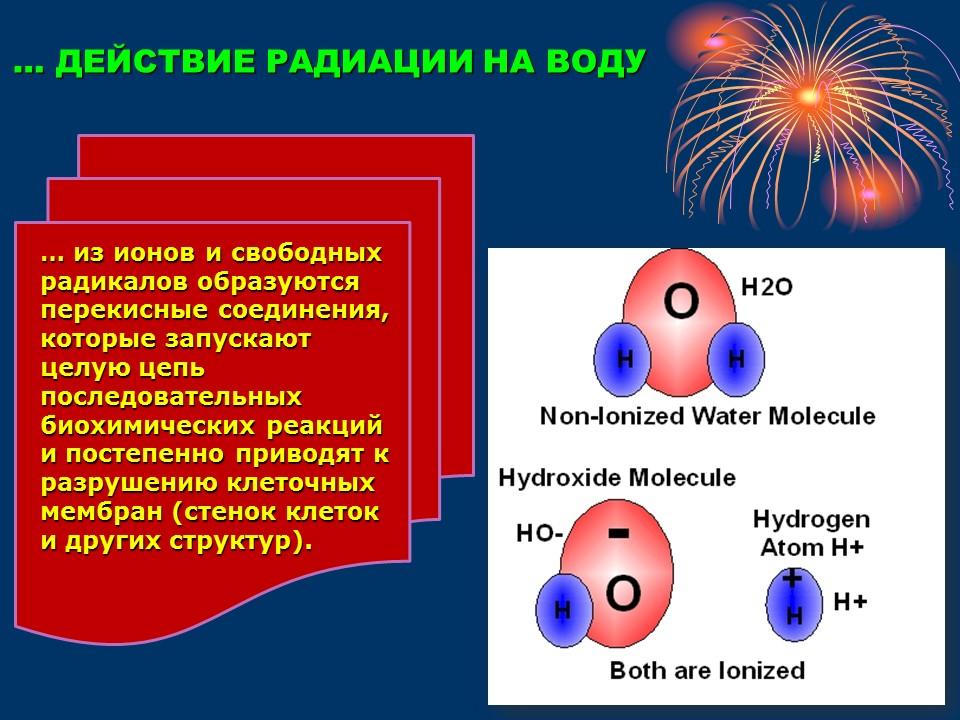 … ДЕЙСТВИЕ РАДИАЦИИ НА ВОДУ

… из ионов и свободных радикалов образуются перекисные соединения, которые запускают целую цепь последовательных биохимических реакций и постепенно приводят к разрушению клеточных мембран (стенок клеток и других структур).

O
H2O
H H
Non-Ionized Water Molecule

Hydroxide Molecule
HO-
-
O
H

Hydrogen Atom H+
+
H
H+

Both are Ionized